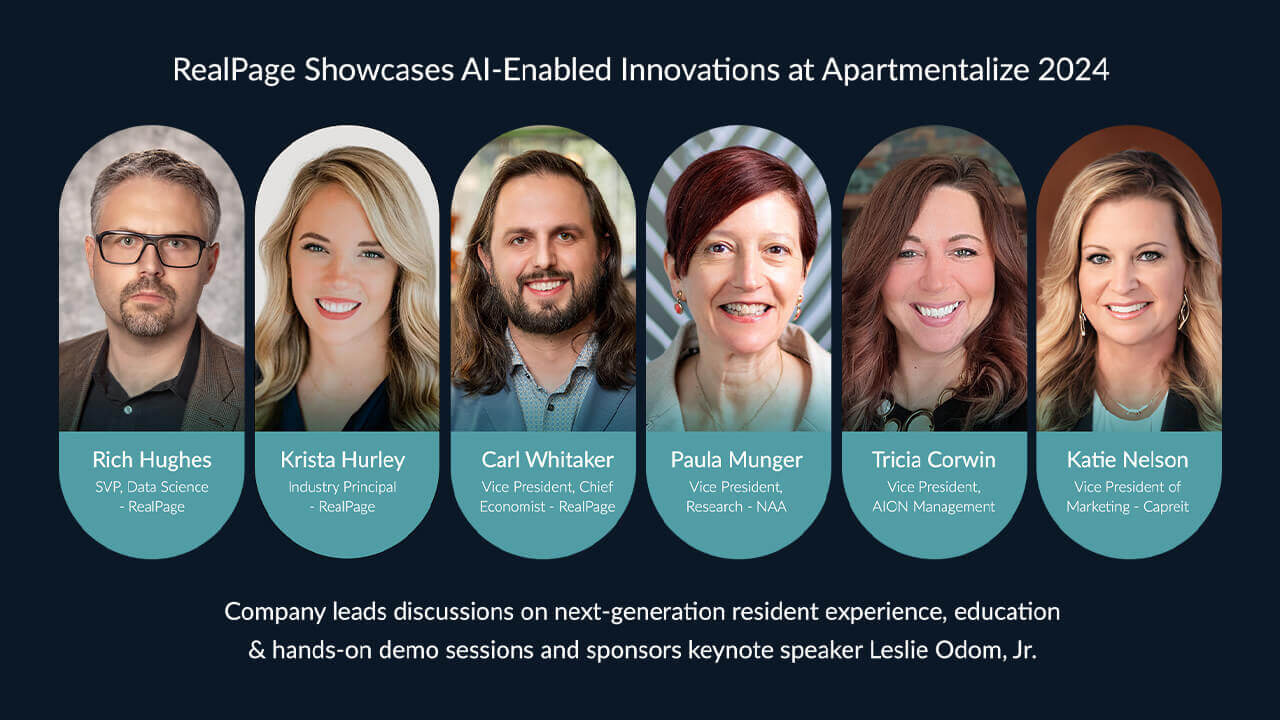 RealPage Showcases AI-Enabled Innovations at Apartmentalize 2024

Rich Hughes
SVP, Data Science - RealPage

Krista Hurley
Industry Principal - RealPage

Carl Whitaker
Vice President, Chief Economist - RealPage

Paula Munger
Vice President, Research - NAA

Tricia Corwin
Vice President, AION Management

Katie Nelson
Vice President of Marketing - Capreit

Company leads discussions on next-generation resident experience, education & hands-on demo sessions and sponsors keynote speaker Leslie Odom, Jr.